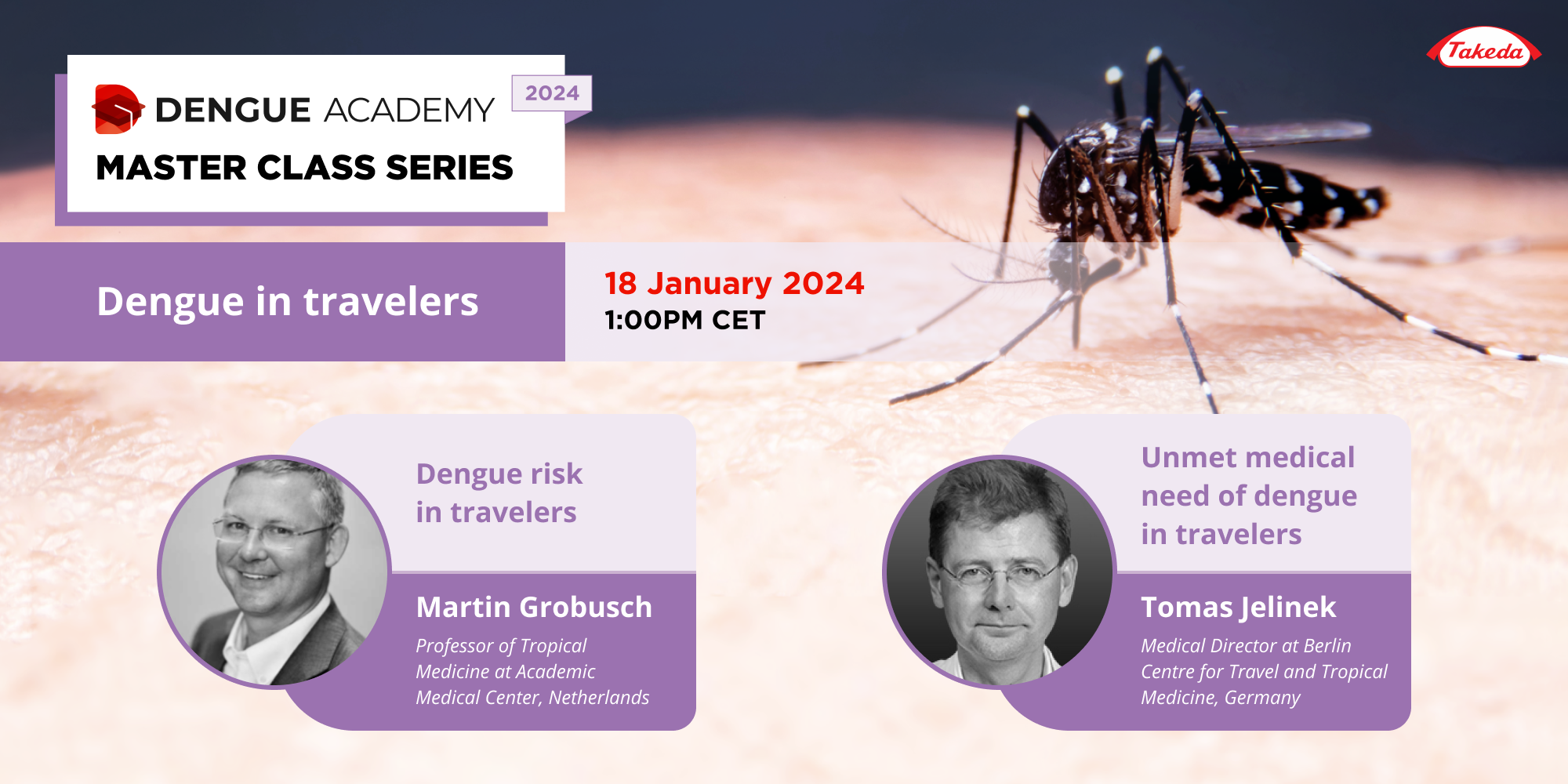 DENGUE ACADEMY 2024
MASTER CLASS SERIES

Takeda

Dengue in travelers

18 January 2024
1:00PM CET

Dengue risk in travelers

Martin Grobusch
Professor of Tropical Medicine at Academic Medical Center, Netherlands

Unmet medical need of dengue in travelers

Tomas Jelinek
Medical Director at Berlin Centre for Travel and Tropical Medicine, Germany